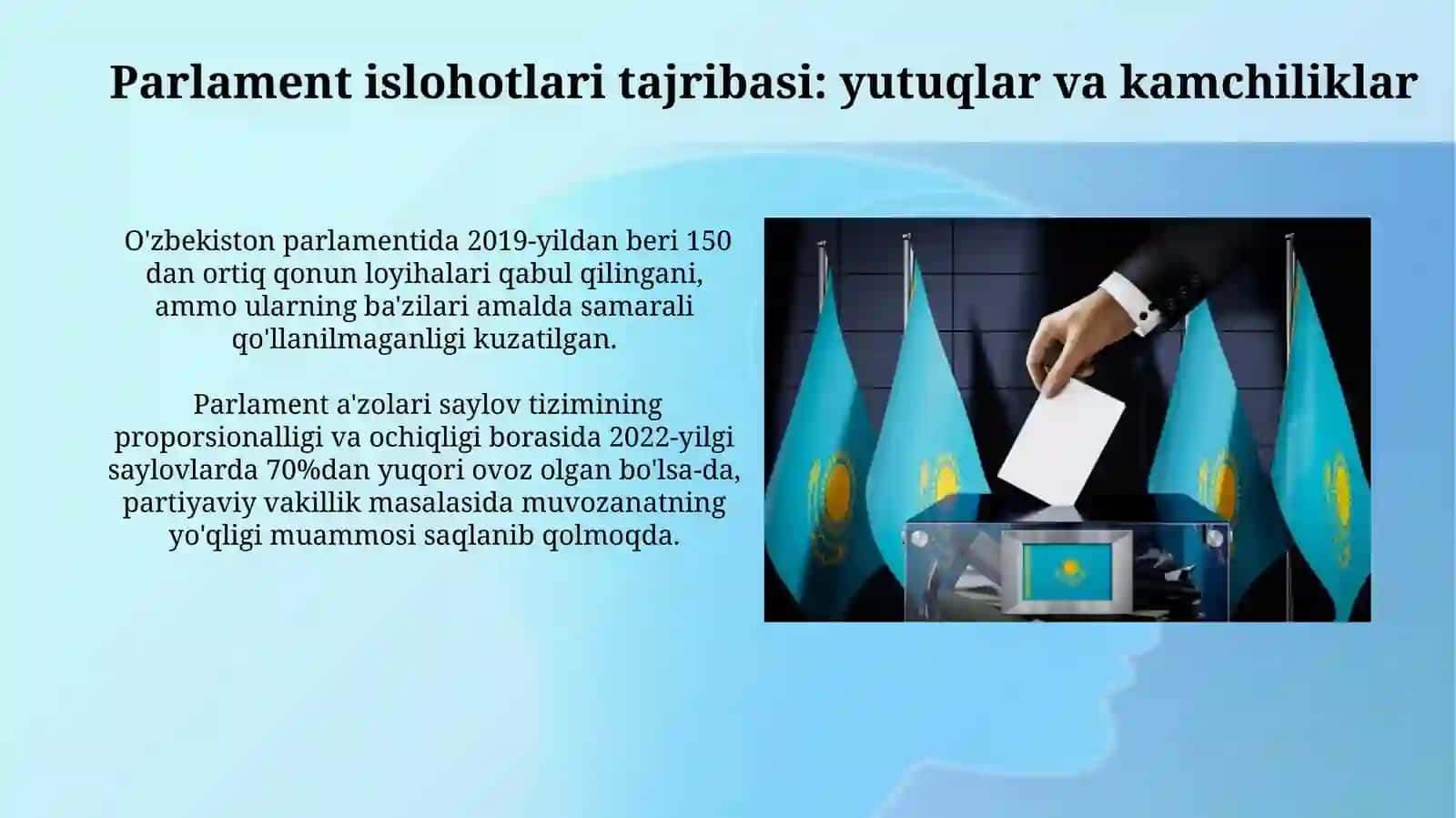 Parlament islohotlari tajribasi: yutuqlar va kamchiliklar

O'zbekiston parlamentida 2019-yildan beri 150 dan ortiq qonun loyihalari qabul qilingani, ammo ularning ba'zilari amalda samarali qo'llanilmaganligi kuzatilgan.

Parlament a'zolari saylov tizimining proporsionalligi va ochiqligi borasida 2022-yilgi saylovlarda 70%dan yuqori ovoz olgan bo'lsa-da, partiyaviy vakillik masalasida muvozanatning yo'qligi muammosi saqlanib qolmoqda.